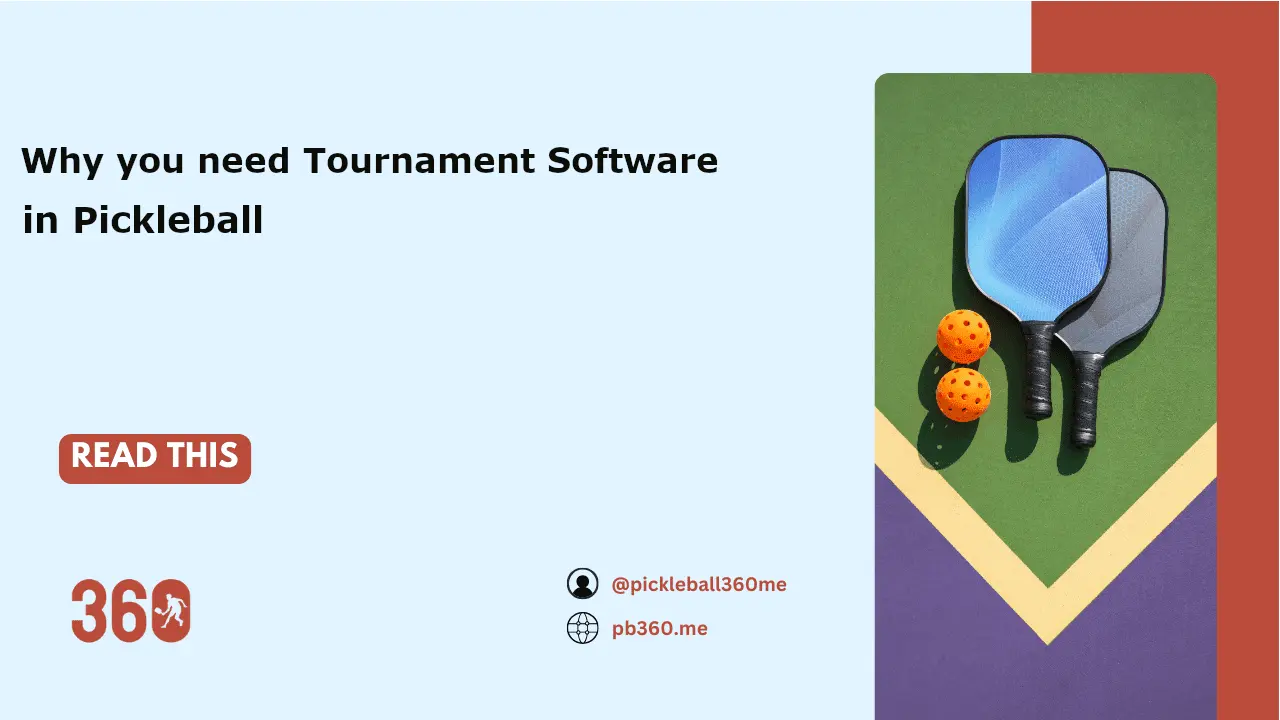 Why you need Tournament Software in Pickleball

READ THIS

360

@pickleball360me

pb360.me